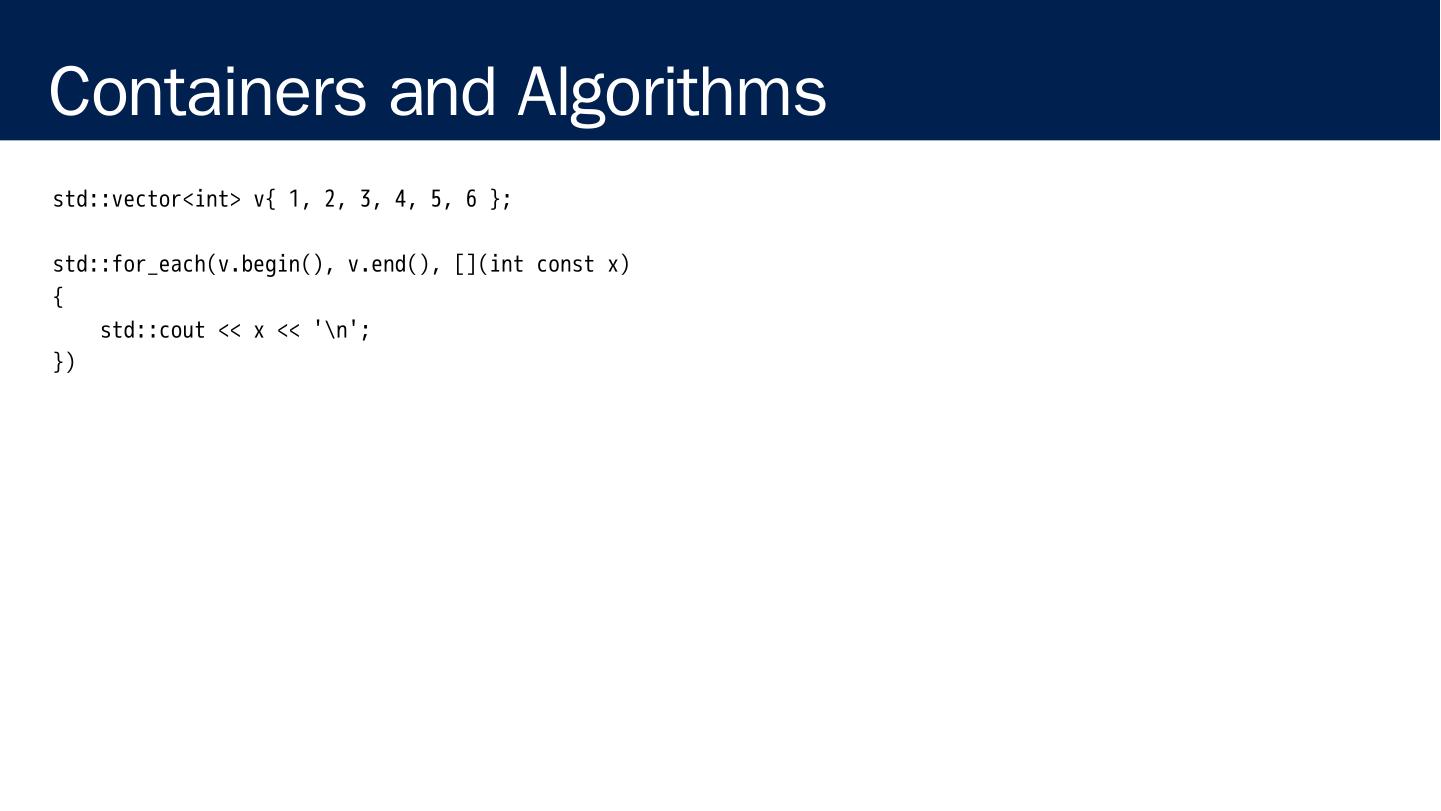 Containers and Algorithms

std::vector<int> v{ 1, 2, 3, 4, 5, 6 };

std::for_each(v.begin(), v.end(), [](int const x)
{
    std::cout << x << '\n';
})